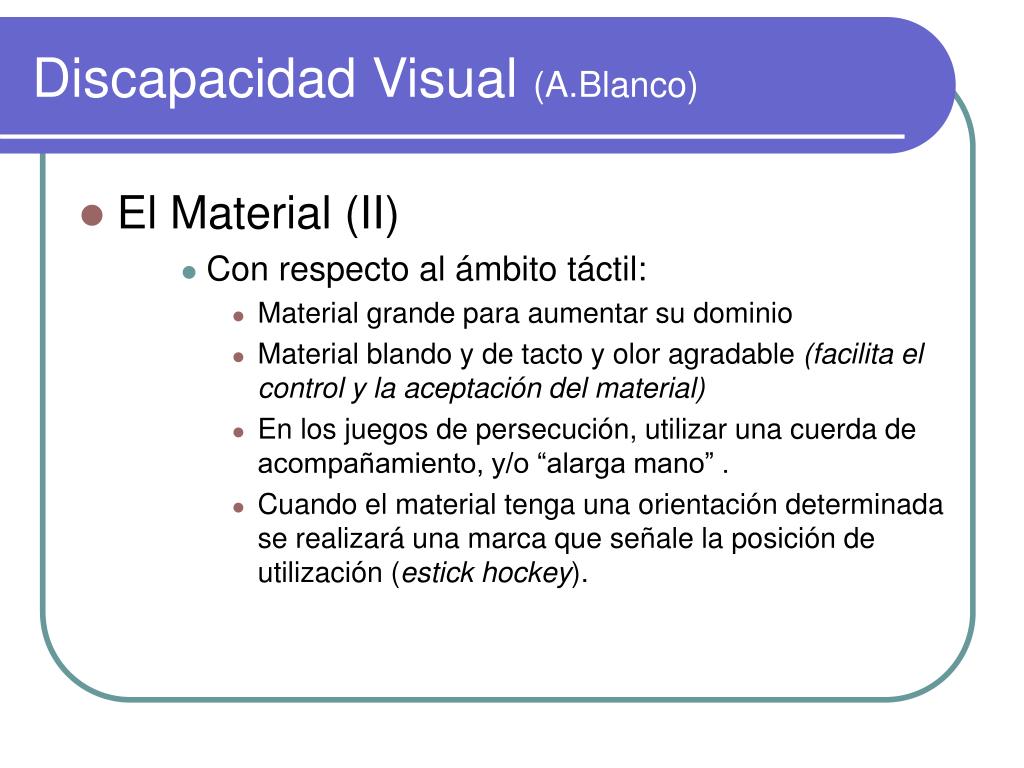 Discapacidad Visual (A.Blanco)

El Material (II)

Con respecto al ámbito táctil:

Material grande para aumentar su dominio

Material blando y de tacto y olor agradable (facilita el control y la aceptación del material)

En los juegos de persecución, utilizar una cuerda de acompañamiento, y/o “alarga mano” .

Cuando el material tenga una orientación determinada se realizará una marca que señale la posición de utilización (estick hockey).